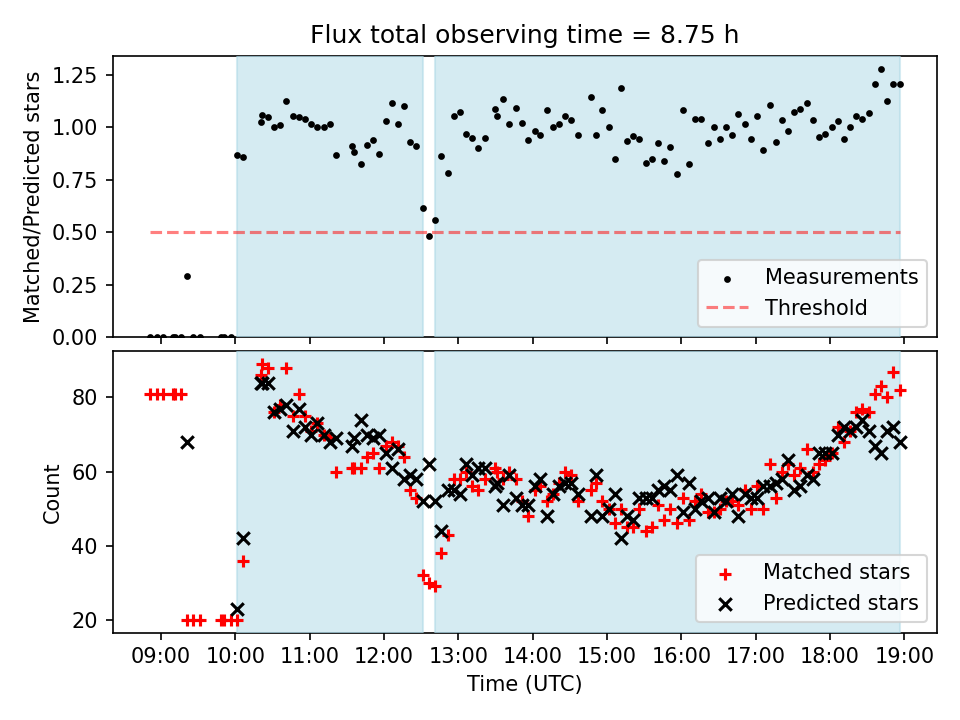 Flux total observing time = 8.75 h

Matched/Predicted stars

1.25
1.00
0.75
0.50
0.25
0.00

Measurements
Threshold

Count

80
60
40
20

Matched stars
Predicted stars

09:00 10:00 11:00 12:00 13:00 14:00 15:00 16:00 17:00 18:00 19:00

Time (UTC)